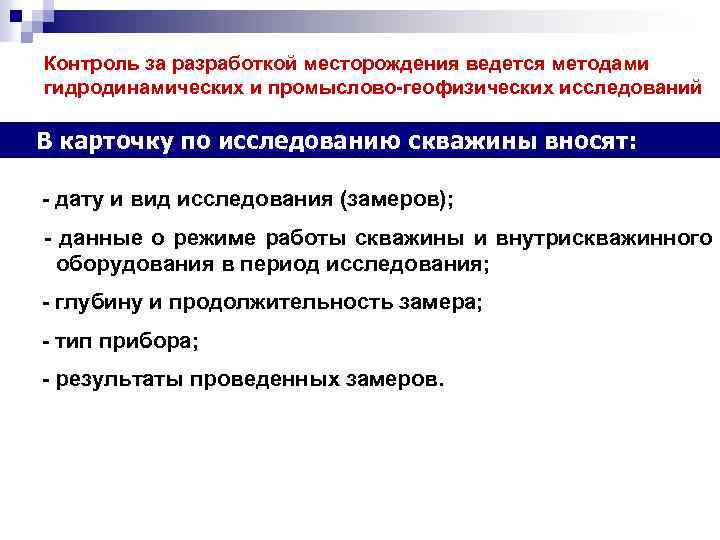 Контроль за разработкой месторождения ведется методами гидродинамических и промыслово-геофизических исследований

В карточку по исследованию скважины вносят:

- дату и вид исследования (замеров);

- данные о режиме работы скважины и внутрискважинного оборудования в период исследования;

- глубину и продолжительность замера;

- тип прибора;

- результаты проведенных замеров.